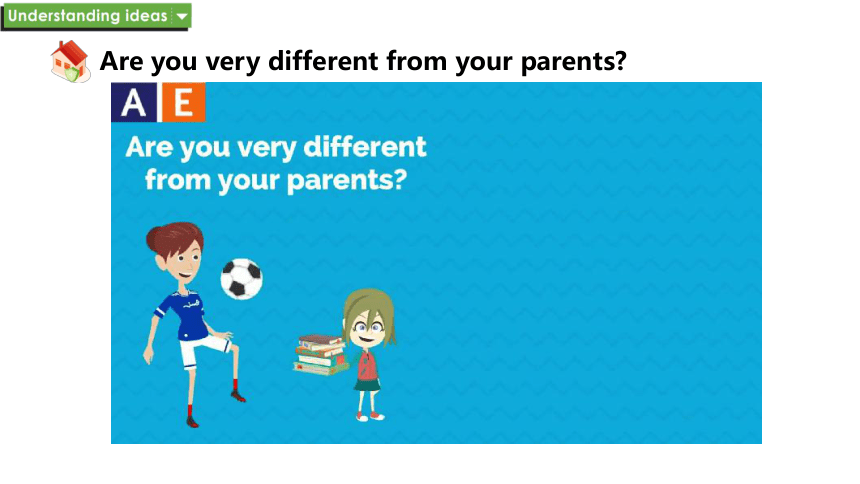 Understanding ideas

Are you very different from your parents?

A E

Are you very different from your parents?